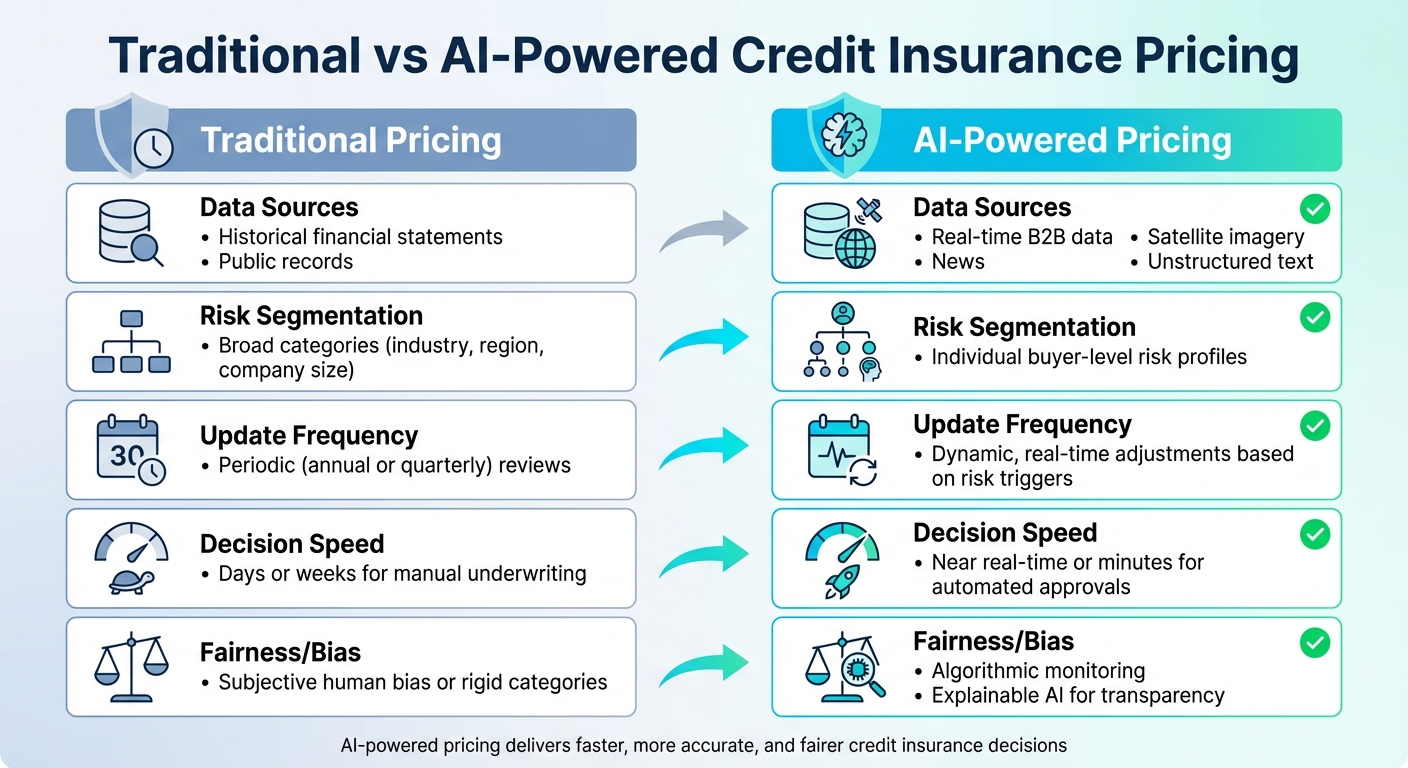 Traditional vs AI-Powered Credit Insurance Pricing

Traditional Pricing

Data Sources
• Historical financial statements
• Public records

Risk Segmentation
• Broad categories (industry, region, company size)

30

Update Frequency
• Periodic (annual or quarterly) reviews

Decision Speed
• Days or weeks for manual underwriting

Fairness/Bias
• Subjective human bias or rigid categories

AI-Powered Pricing

Data Sources
• Real-time B2B data
• News
• Satellite imagery
• Unstructured text

Risk Segmentation
• Individual buyer-level risk profiles

Update Frequency
• Dynamic, real-time adjustments based on risk triggers

Decision Speed
• Near real-time or minutes for automated approvals

Fairness/Bias
• Algorithmic monitoring
• Explainable AI for transparency

AI-powered pricing delivers faster, more accurate, and fairer credit insurance decisions